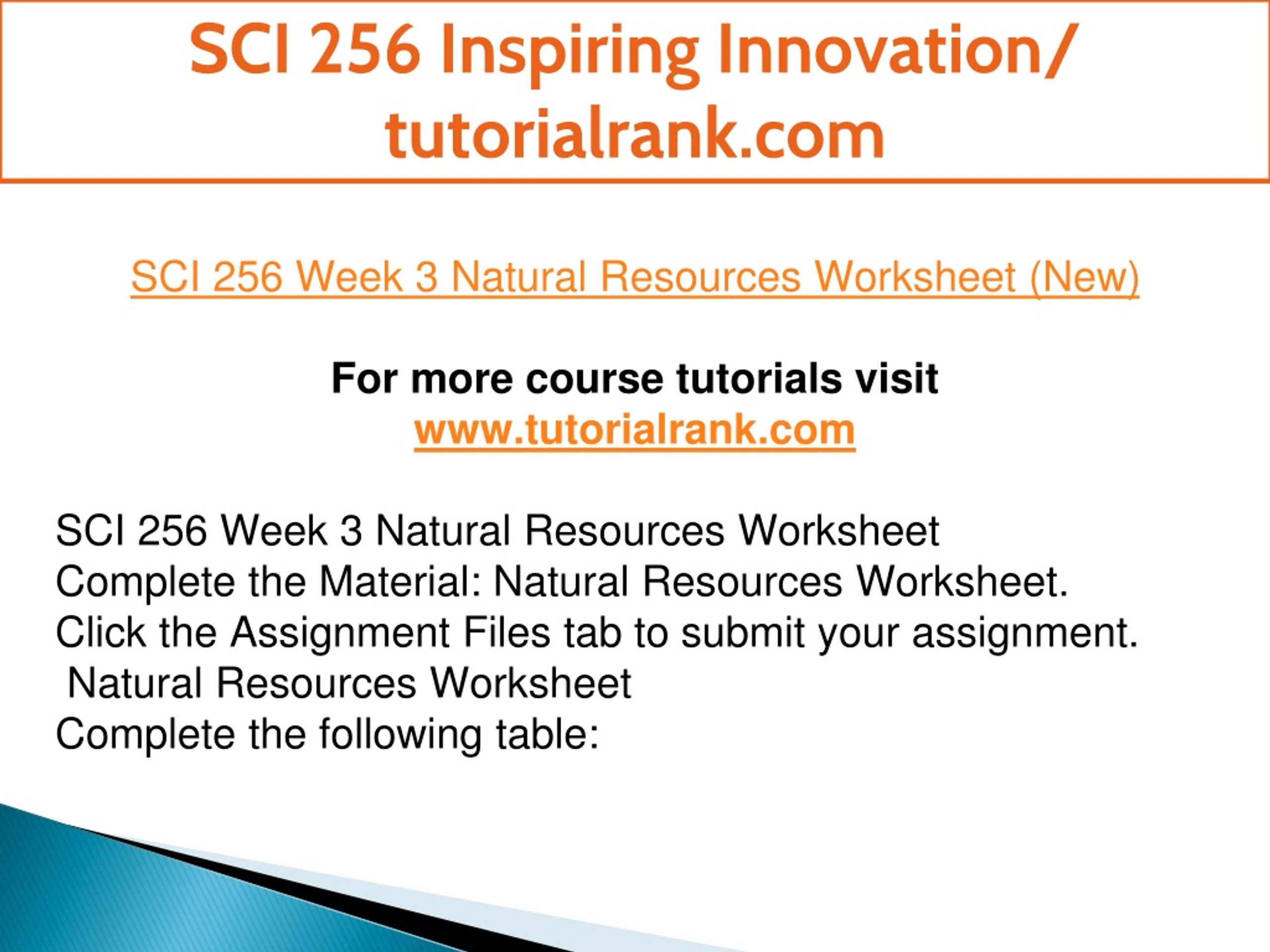 SCI 256 Inspiring Innovation/ tutorialrank.com

SCI 256 Week 3 Natural Resources Worksheet (New)

For more course tutorials visit
www.tutorialrank.com

SCI 256 Week 3 Natural Resources Worksheet
Complete the Material: Natural Resources Worksheet.
Click the Assignment Files tab to submit your assignment.
Natural Resources Worksheet
Complete the following table: